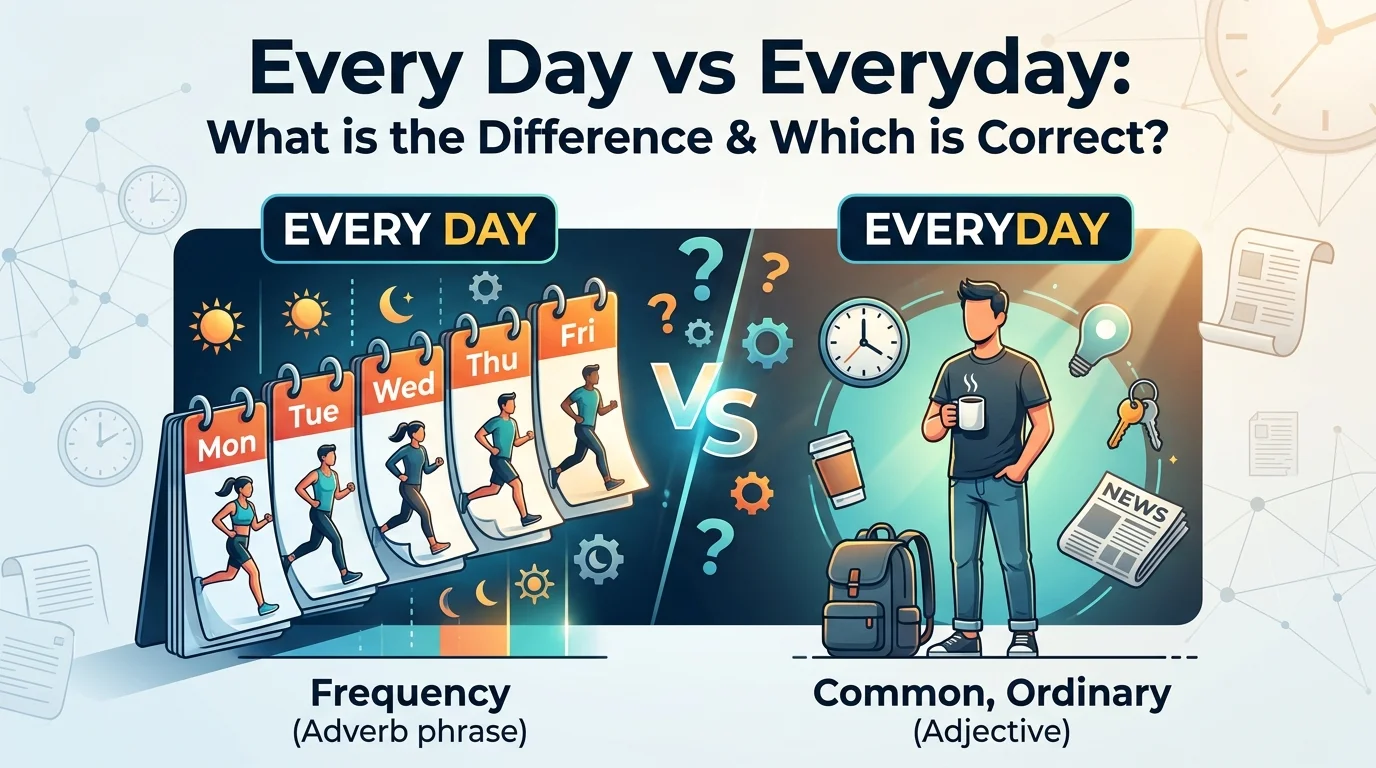 Every Day vs Everyday:
What is the Difference & Which is Correct?

EVERY DAY

Mon
Tue
Wed
Thu
Fri

VS

EVERYDAY

NEWS

Frequency
(Adverb phrase)

Common, Ordinary
(Adjective)